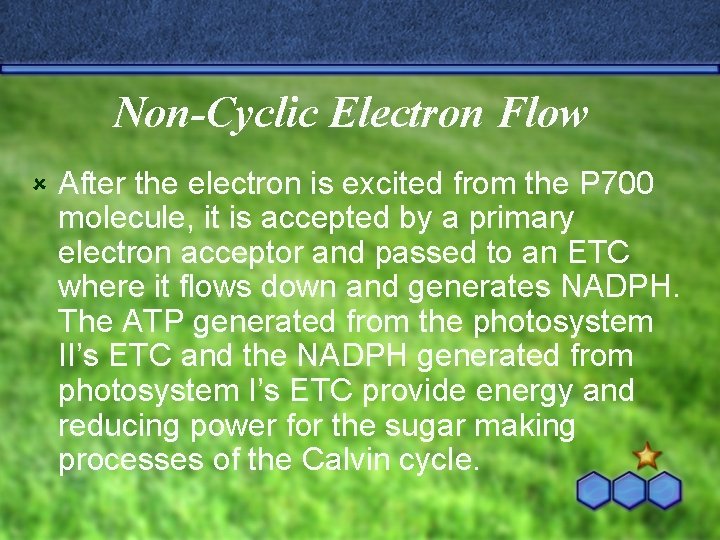 Non-Cyclic Electron Flow

After the electron is excited from the P700 molecule, it is accepted by a primary electron acceptor and passed to an ETC where it flows down and generates NADPH. The ATP generated from the photosystem II's ETC and the NADPH generated from photosystem I's ETC provide energy and reducing power for the sugar making processes of the Calvin cycle.